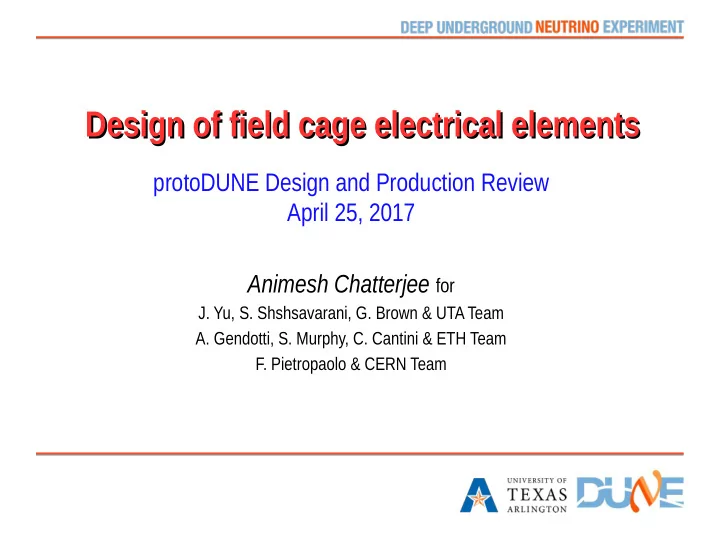 DEEP UNDERGROUND NEUTRINO EXPERIMENT

Design of field cage electrical elements

protoDUNE Design and Production Review
April 25, 2017

Animesh Chatterjee for
J. Yu, S. Shshsavarani, G. Brown & UTA Team
A. Gendotti, S. Murphy, C. Cantini & ETH Team
F. Pietropaolo & CERN Team

UNIVERSITY OF TEXAS ARLINGTON

DUNE